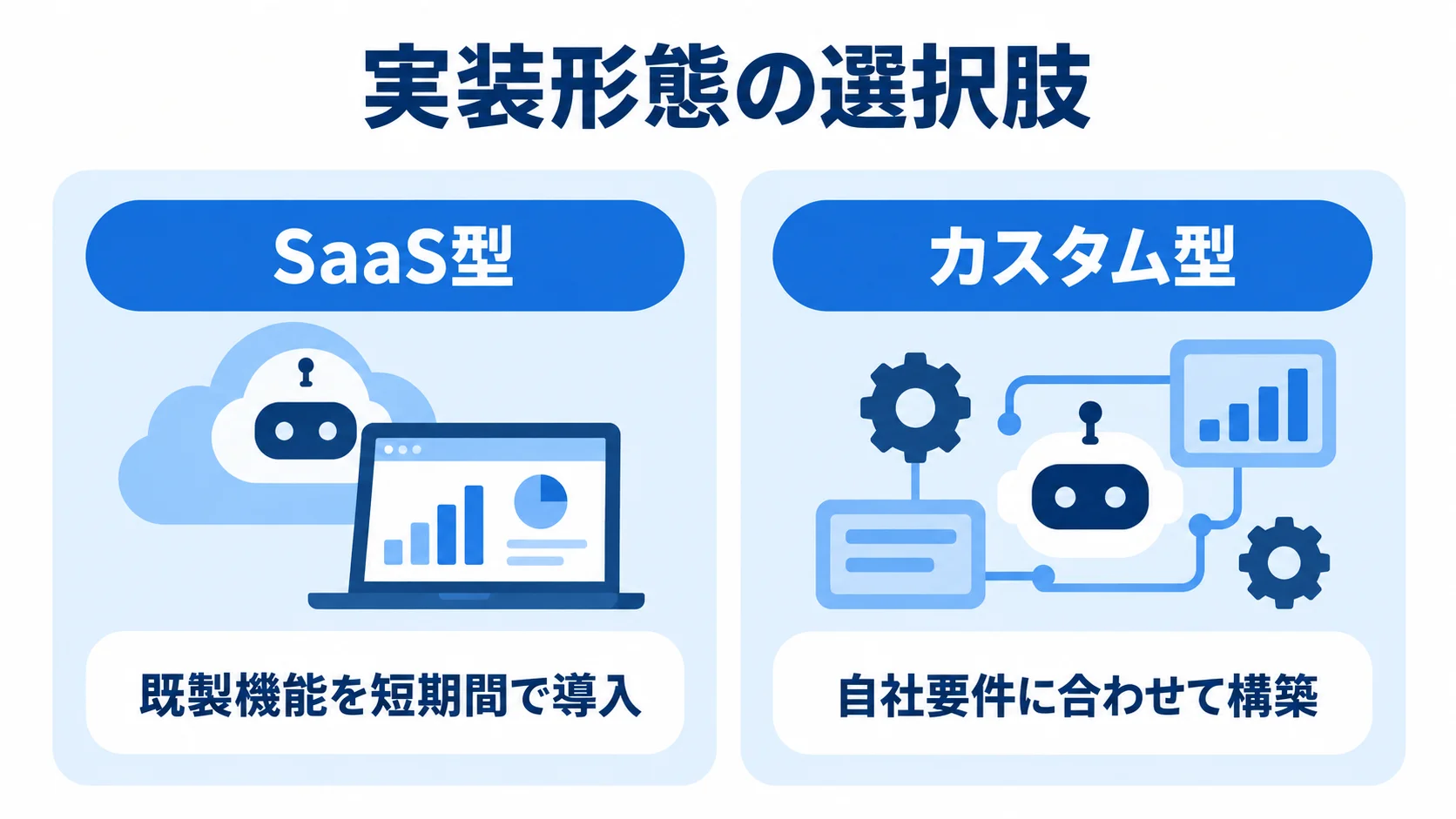 実装形態の選択肢

SaaS型

既製機能を短期間で導入

カスタム型

自社要件に合わせて構築